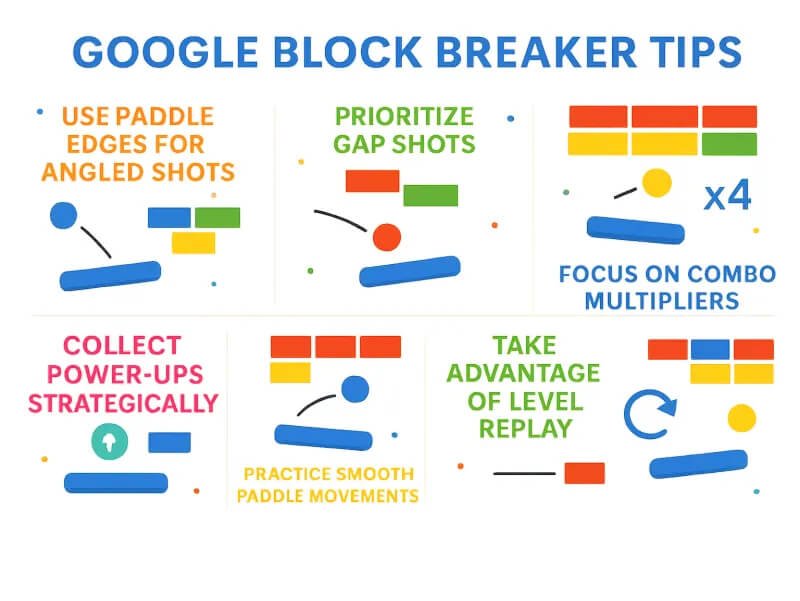 GOOGLE BLOCK BREAKER TIPS

USE PADDLE EDGES FOR ANGLED SHOTS

PRIORITIZE GAP SHOTS

x4

FOCUS ON COMBO MULTIPLIERS

COLLECT POWER-UPS STRATEGICALLY

PRACTICE SMOOTH PADDLE MOVEMENTS

TAKE ADVANTAGE OF LEVEL REPLAY